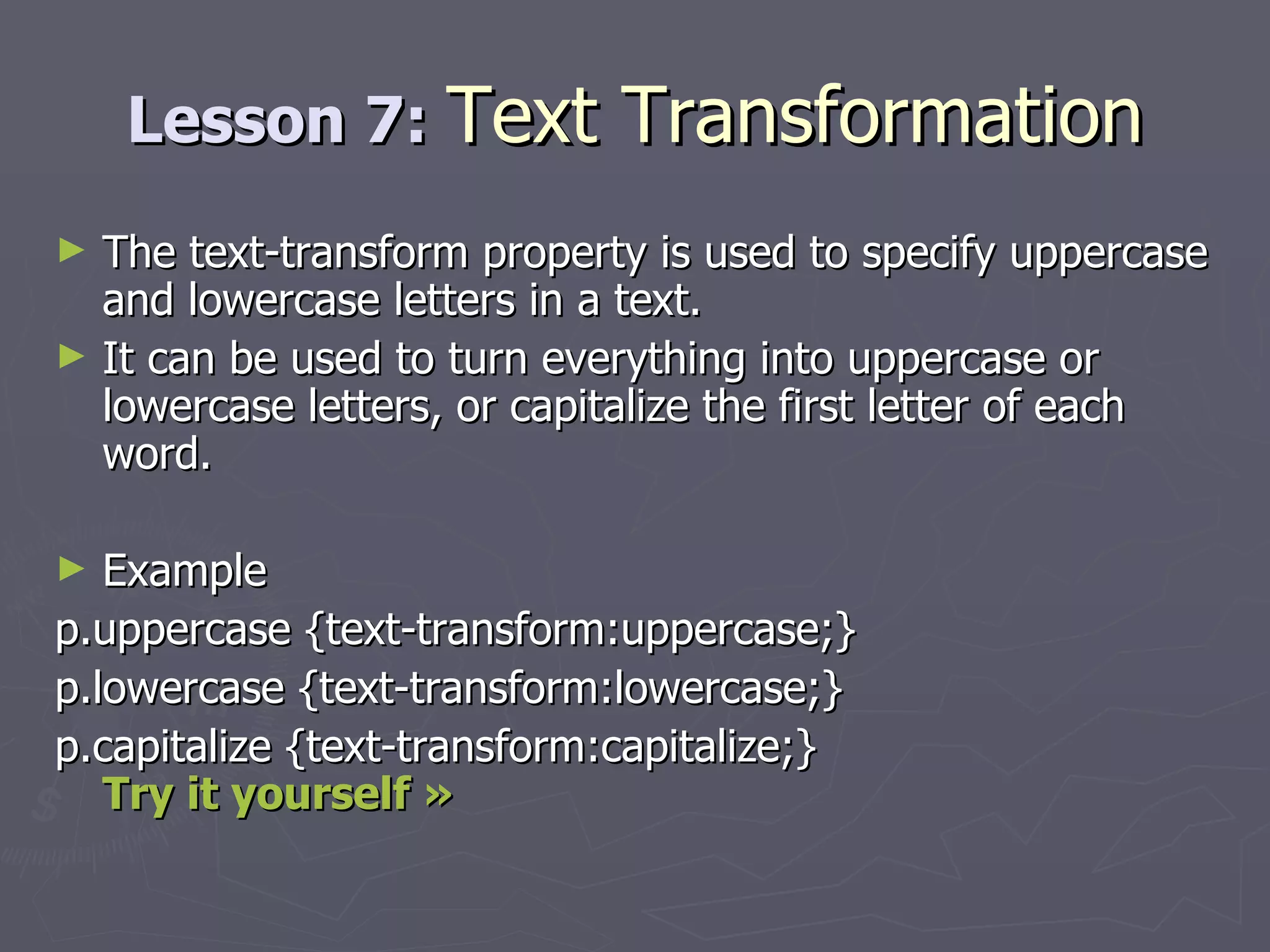 Lesson 7: Text Transformation

► The text-transform property is used to specify uppercase and lowercase letters in a text.

► It can be used to turn everything into uppercase or lowercase letters, or capitalize the first letter of each word.

► Example

p.uppercase {text-transform:uppercase;}

p.lowercase {text-transform:lowercase;}

p.capitalize {text-transform:capitalize;}

Try it yourself »